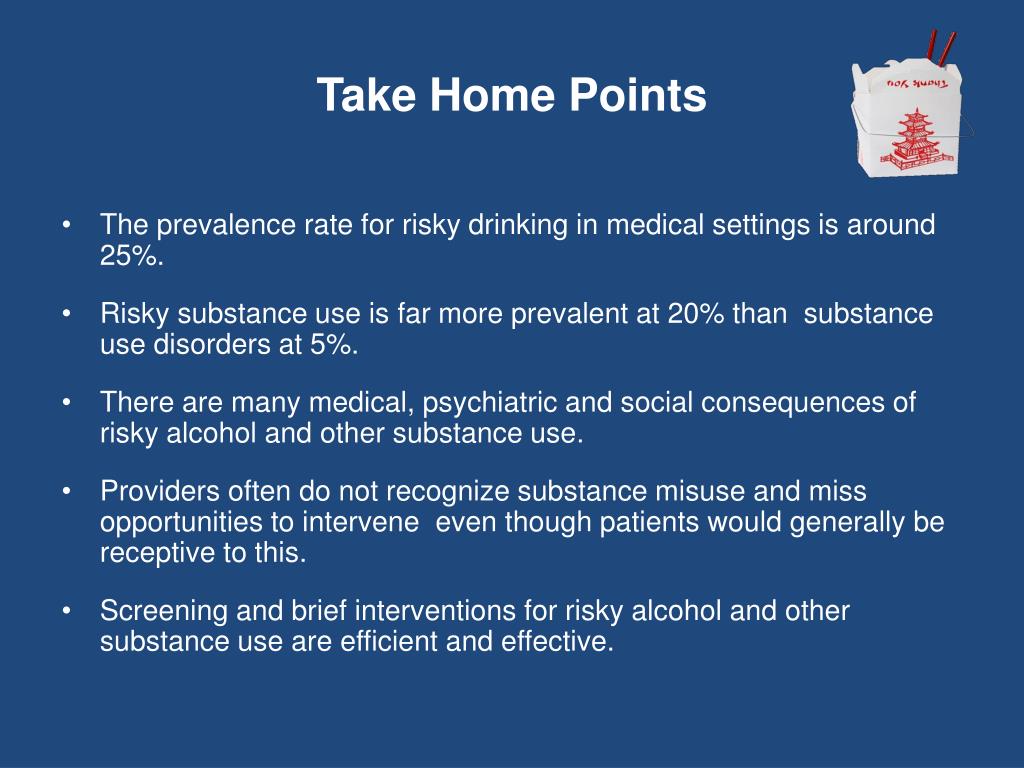 Take Home Points

Thank You

• The prevalence rate for risky drinking in medical settings is around 25%.

• Risky substance use is far more prevalent at 20% than substance use disorders at 5%.

• There are many medical, psychiatric and social consequences of risky alcohol and other substance use.

• Providers often do not recognize substance misuse and miss opportunities to intervene even though patients would generally be receptive to this.

• Screening and brief interventions for risky alcohol and other substance use are efficient and effective.